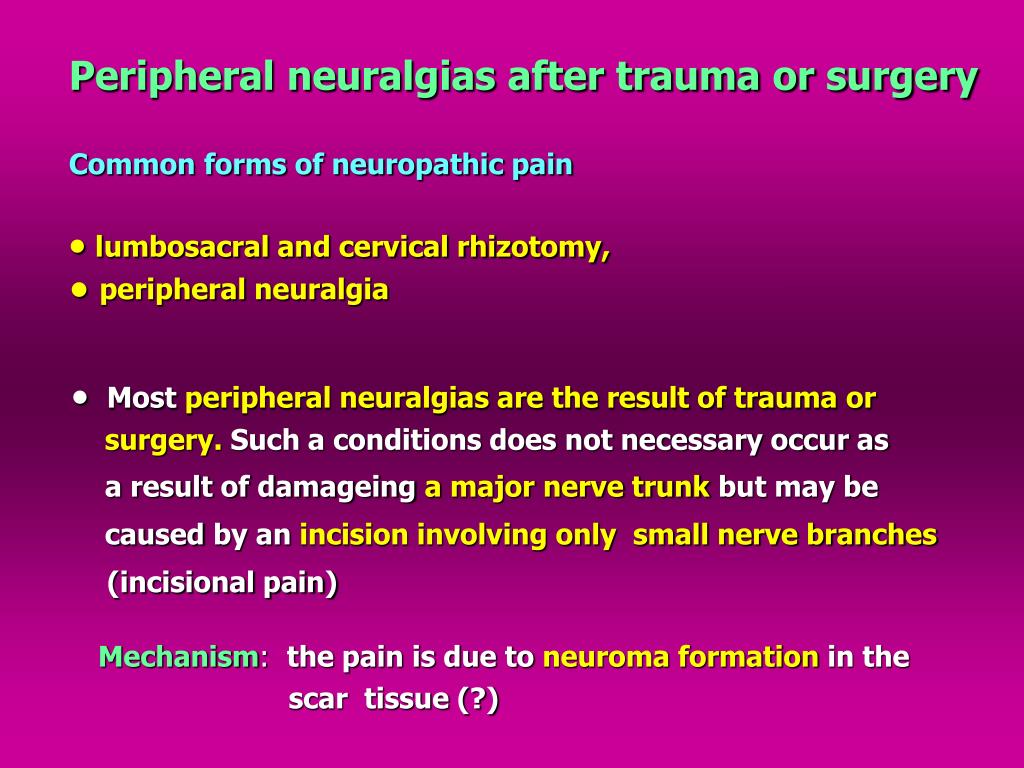 Peripheral neuralgias after trauma or surgery

Common forms of neuropathic pain

• lumbosacral and cervical rhizotomy,
• peripheral neuralgia

• Most peripheral neuralgias are the result of trauma or surgery. Such a conditions does not necessary occur as a result of damageing a major nerve trunk but may be caused by an incision involving only small nerve branches (incisional pain)

Mechanism: the pain is due to neuroma formation in the scar tissue (?)